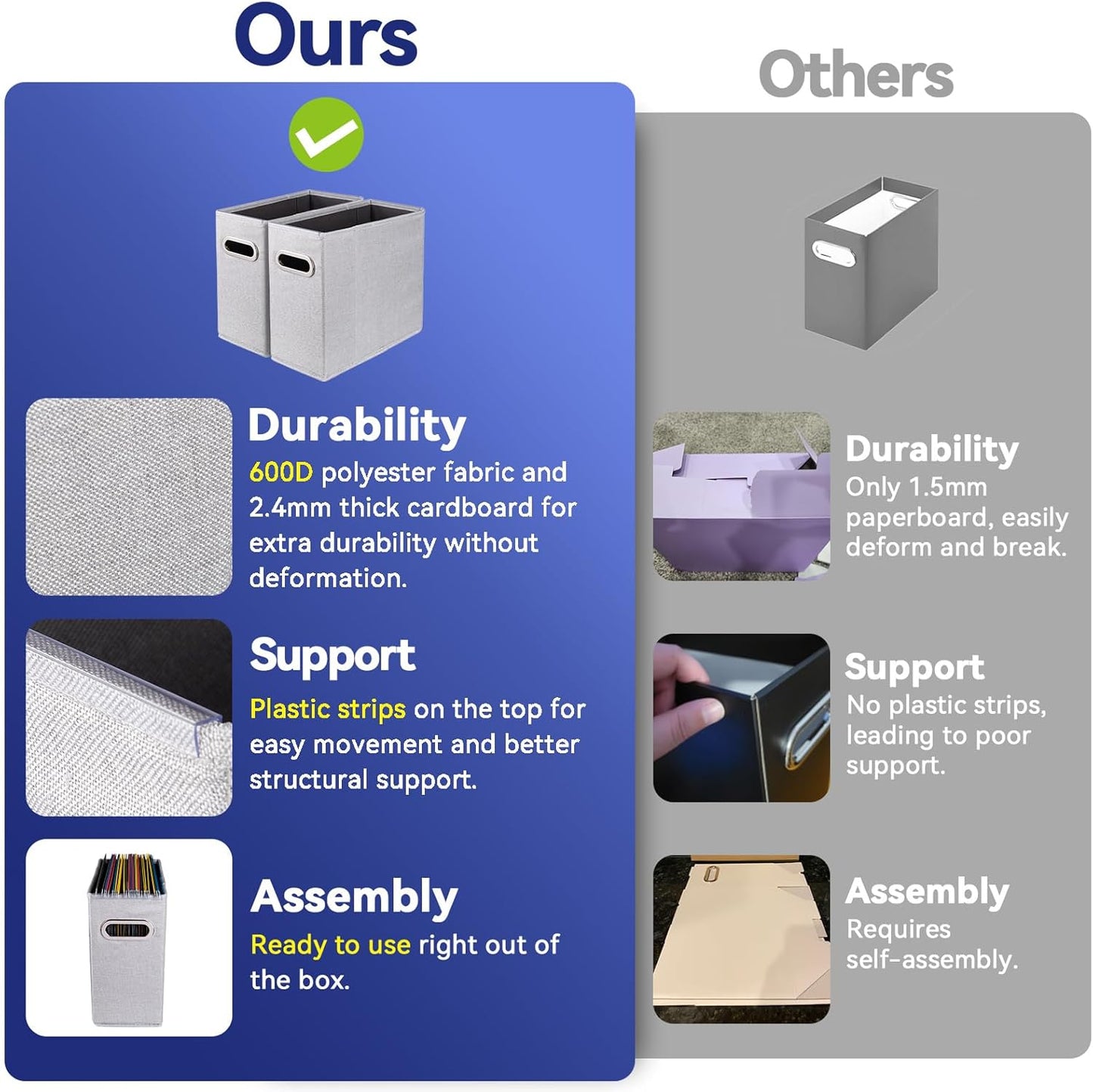 Ours

Durability
600D polyester fabric and 2.4mm thick cardboard for extra durability without deformation.

Support
Plastic strips on the top for easy movement and better structural support.

Assembly
Ready to use right out of the box.

Others

Durability
Only 1.5mm paperboard, easily deform and break.

Support
No plastic strips, leading to poor support.

Assembly
Requires self-assembly.